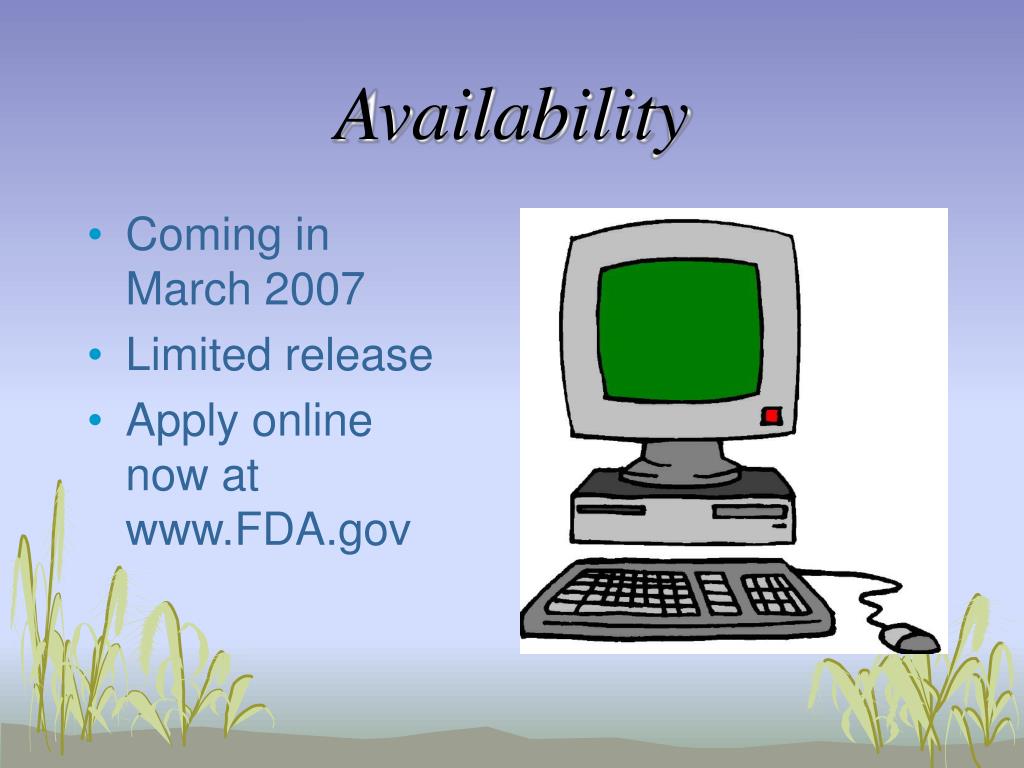 Availability

• Coming in March 2007
• Limited release
• Apply online now at www.FDA.gov